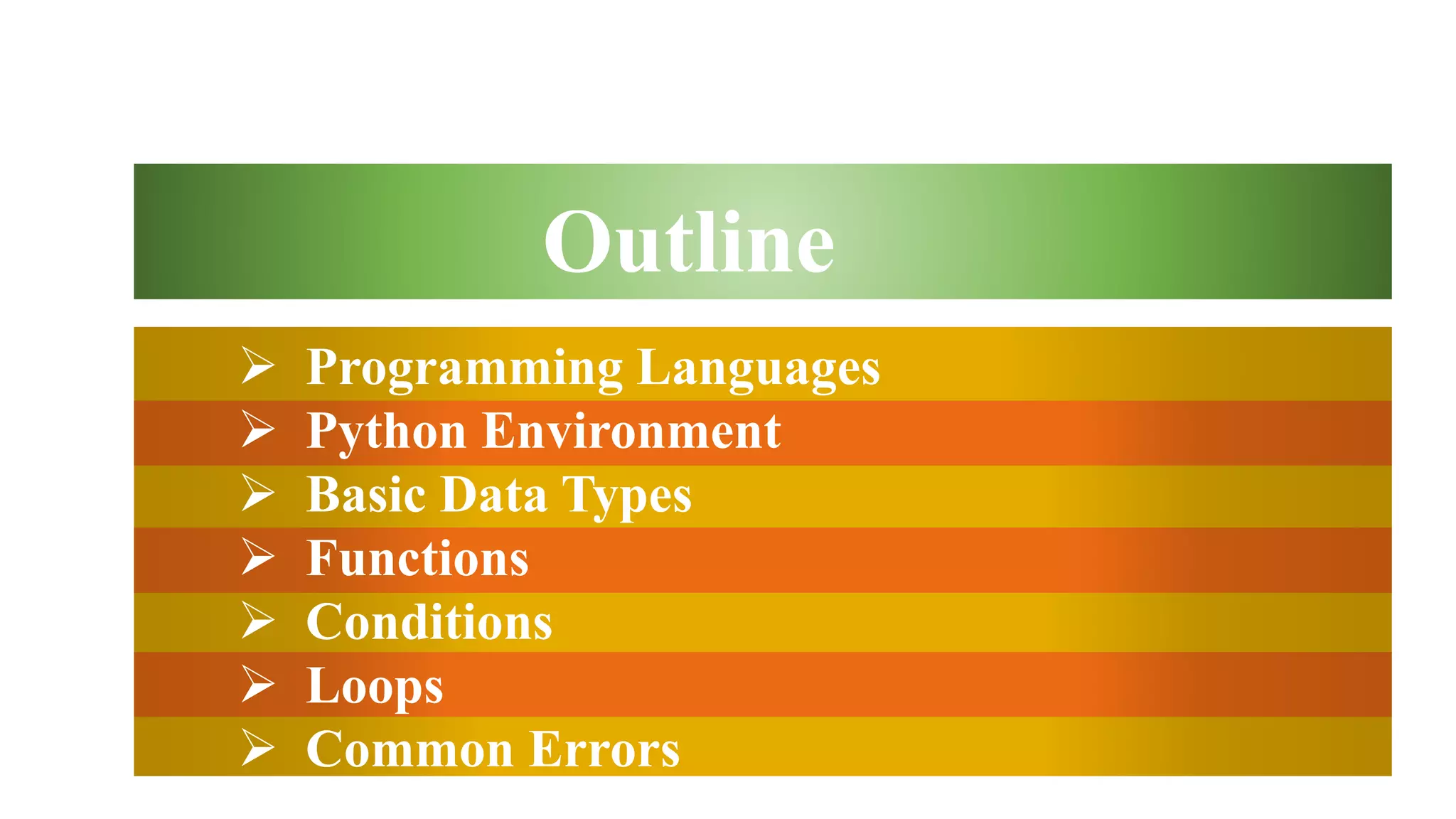 Outline

➢ Programming Languages
➢ Python Environment
➢ Basic Data Types
➢ Functions
➢ Conditions
➢ Loops
➢ Common Errors